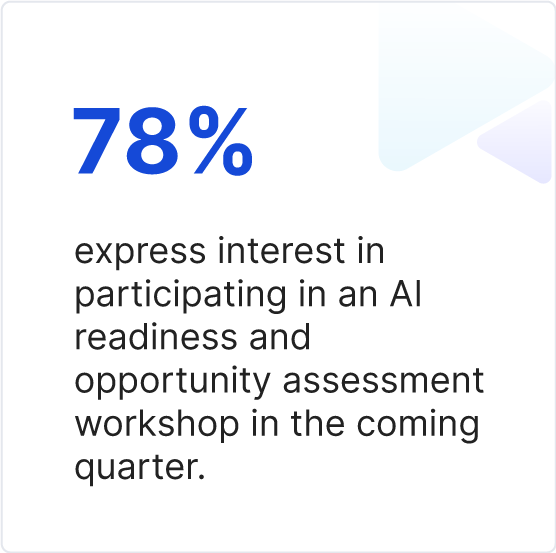 78%

express interest in participating in an AI readiness and opportunity assessment workshop in the coming quarter.